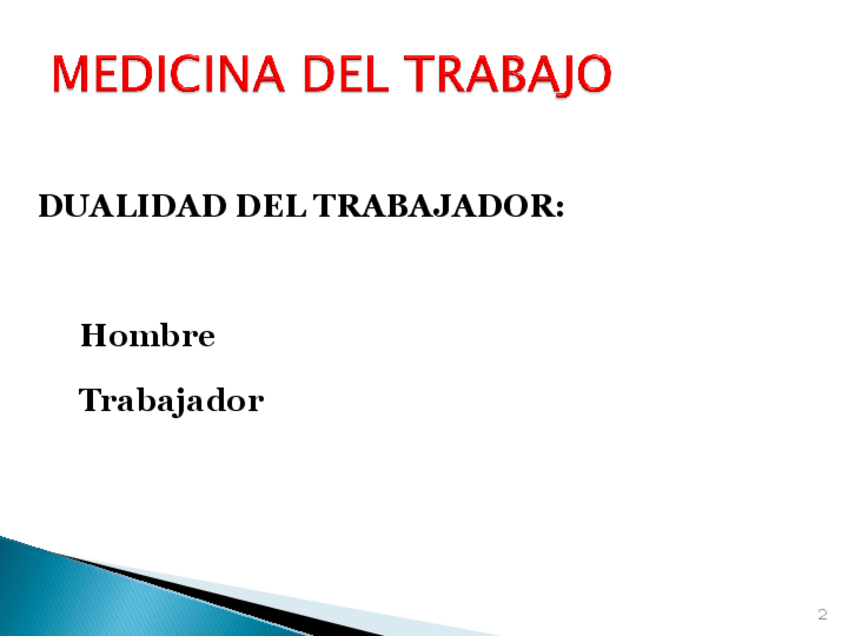 MEDICINA DEL TRABAJO

DUALIDAD DEL TRABAJADOR:

Hombre

Trabajador

2